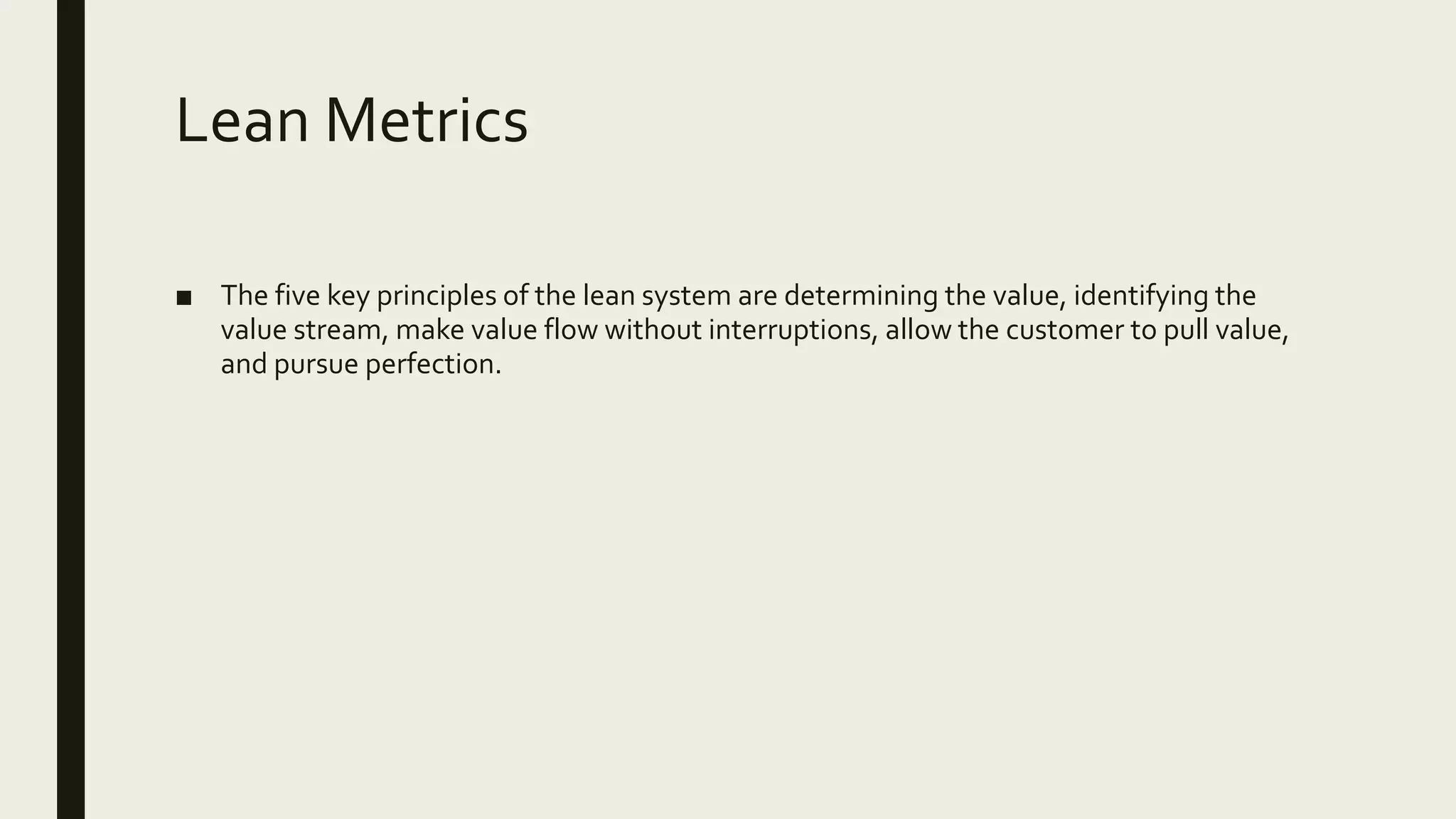 Lean Metrics

■ The five key principles of the lean system are determining the value, identifying the value stream, make value flow without interruptions, allow the customer to pull value, and pursue perfection.